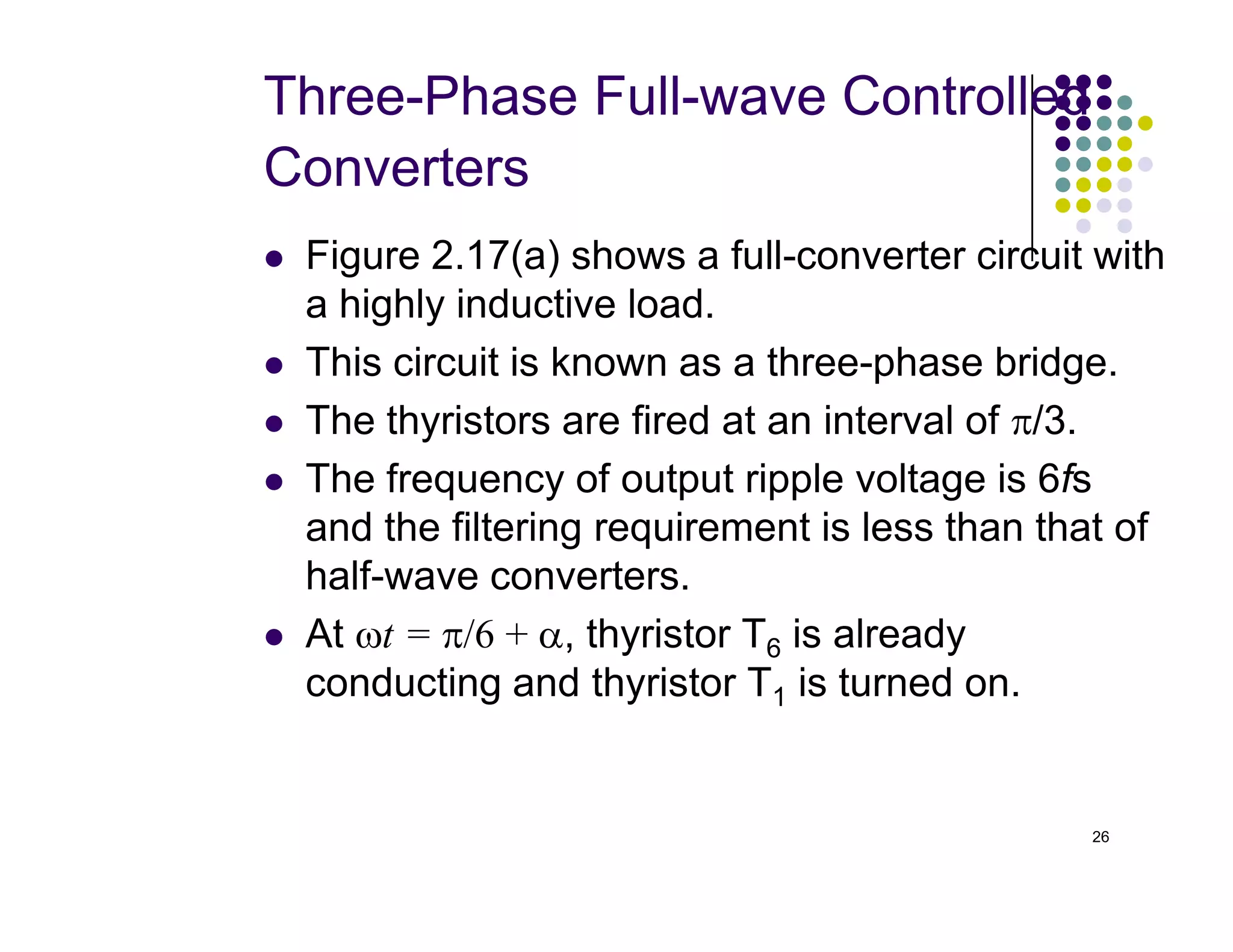 Three-Phase Full-wave Controlled Converters

- Figure 2.17(a) shows a full-converter circuit with a highly inductive load.
- This circuit is known as a three-phase bridge.
- The thyristors are fired at an interval of $\pi/3$.
- The frequency of output ripple voltage is 6$f$s and the filtering requirement is less than that of half-wave converters.
- At $\omega t = \pi/6 + \alpha$, thyristor $T_6$ is already conducting and thyristor $T_1$ is turned on.

26